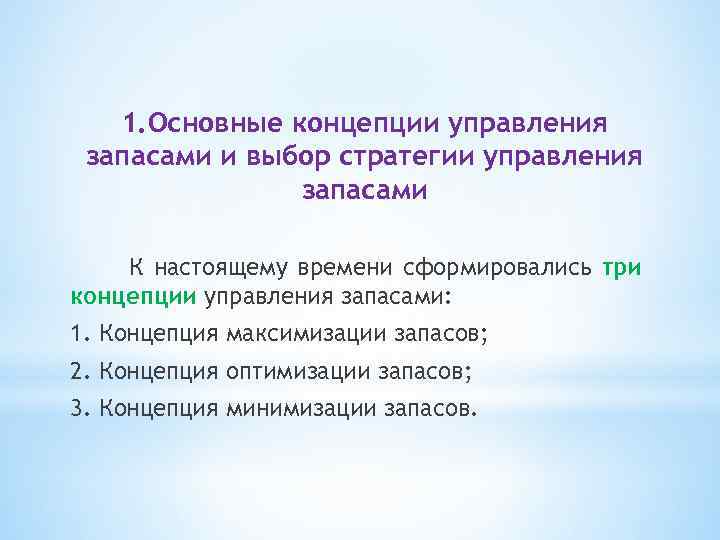 1.Основные концепции управления запасами и выбор стратегии управления запасами

К настоящему времени сформировались три концепции управления запасами:

1. Концепция максимизации запасов;

2. Концепция оптимизации запасов;

3. Концепция минимизации запасов.